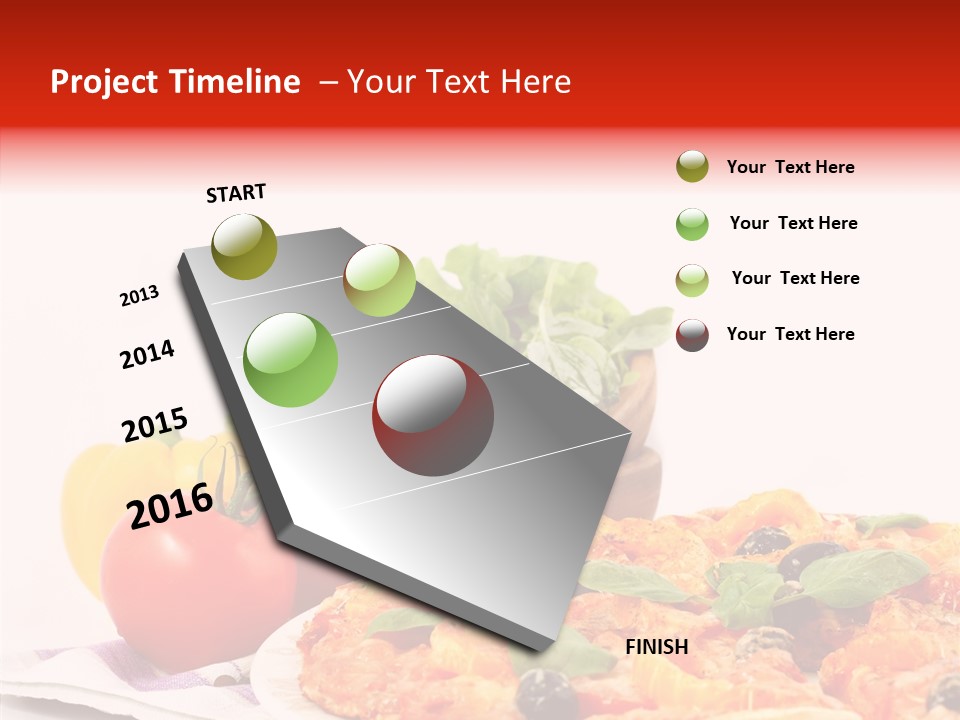 Project Timeline – Your Text Here

START

2013

2014

2015

2016

FINISH

Your Text Here

Your Text Here

Your Text Here

Your Text Here